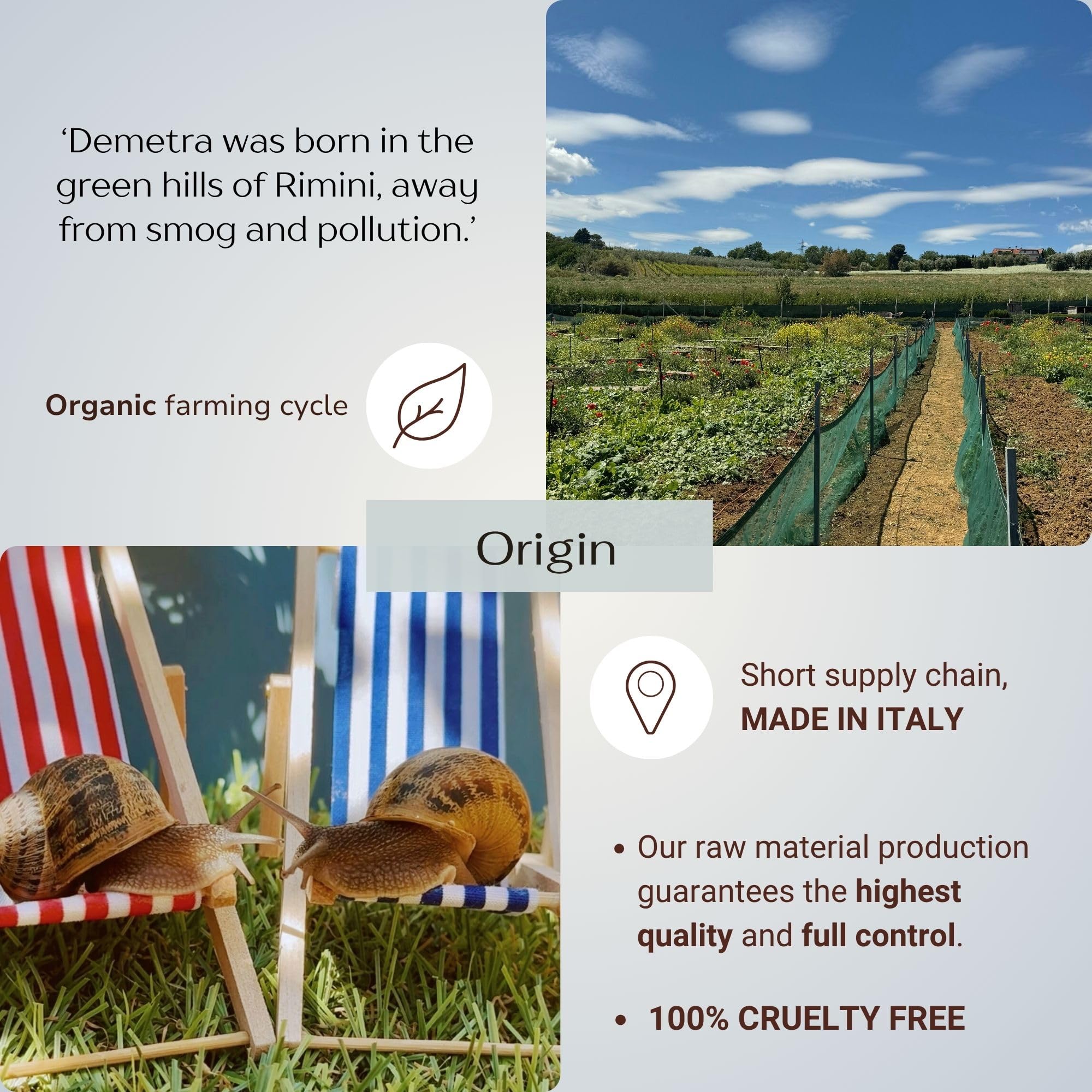 ‘Demetra was born in the green hills of Rimini, away from smog and pollution.’

Organic farming cycle

Origin

Short supply chain, MADE IN ITALY

• Our raw material production guarantees the highest quality and full control.

• 100% CRUELTY FREE